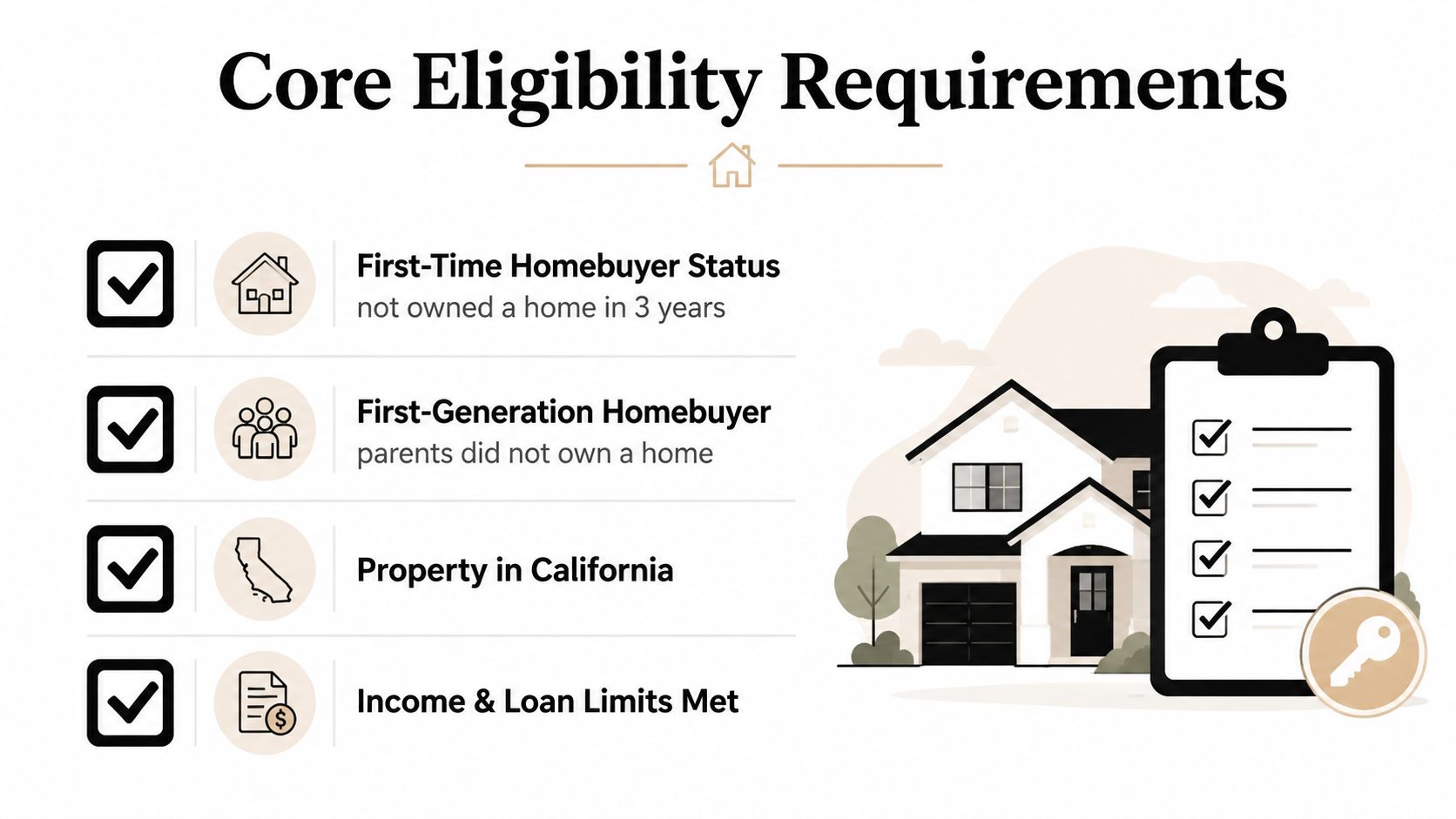 Core Eligibility Requirements

First-Time Homebuyer Status
not owned a home in 3 years

First-Generation Homebuyer
parents did not own a home

Property in California

Income & Loan Limits Met